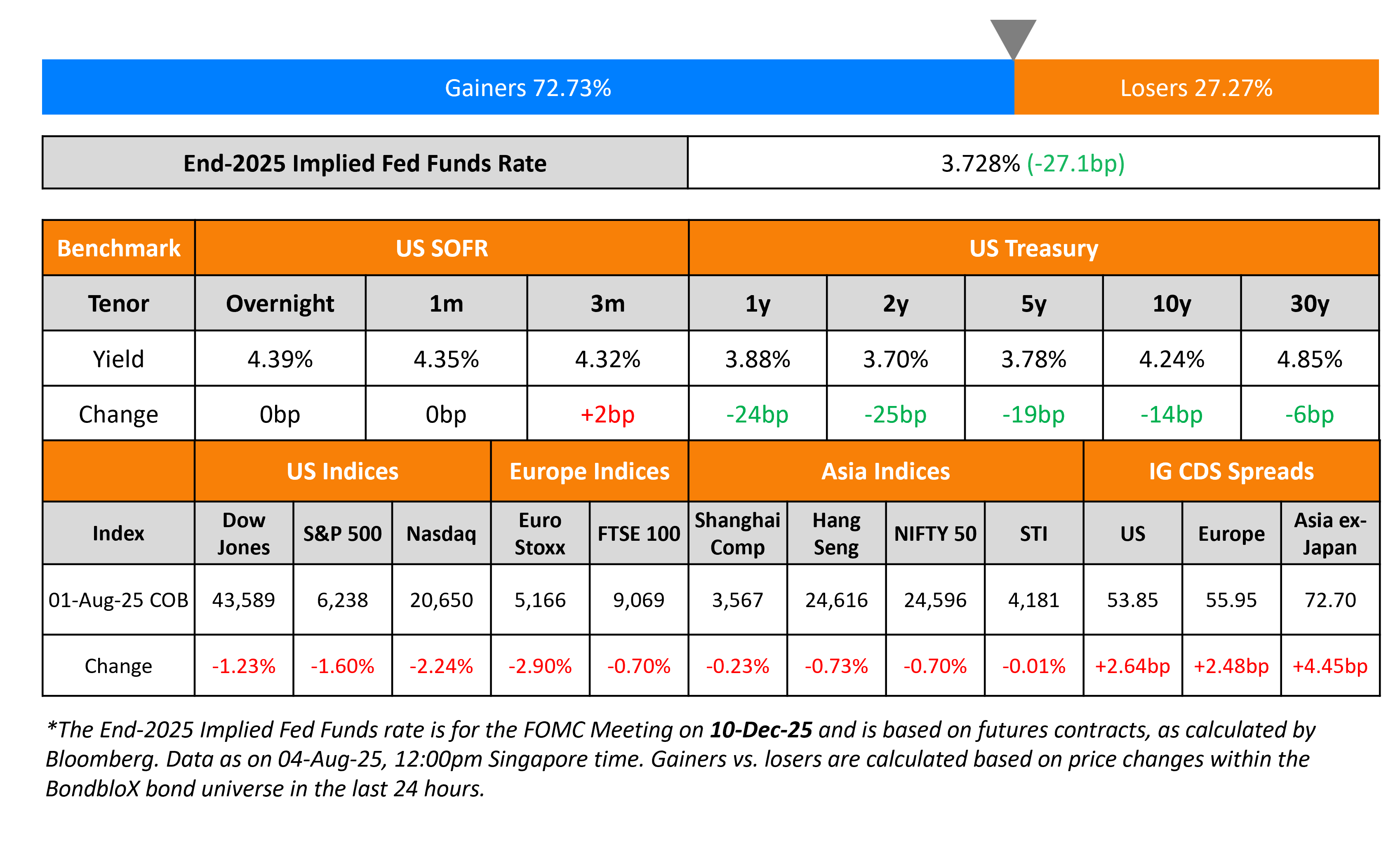 Gainers 72.73%

Losers 27.27%

| End-2025 Implied Fed Funds Rate | 3.728% (-27.1bp) |
|---|---|

| Benchmark | US SOFR | | | US Treasury | | | | |
|---|---|---|---|---|---|---|---|---|
| Tenor | Overnight | 1m | 3m | 1y | 2y | 5y | 10y | 30y |
| Yield | 4.39% | 4.35% | 4.32% | 3.88% | 3.70% | 3.78% | 4.24% | 4.85% |
| Change | 0bp | 0bp | +2bp | -24bp | -25bp | -19bp | -14bp | -6bp |

| | US Indices | | | Europe Indices | | Asia Indices | | | | IG CDS Spreads | | |
|---|---|---|---|---|---|---|---|---|---|---|---|---|
| Index | Dow Jones | S&P 500 | Nasdaq | Euro Stoxx | FTSE 100 | Shanghai Comp | Hang Seng | NIFTY 50 | STI | US | Europe | Asia ex-Japan |
| 01-Aug-25 COB | 43,589 | 6,238 | 20,650 | 5,166 | 9,069 | 3,567 | 24,616 | 24,596 | 4,181 | 53.85 | 55.95 | 72.70 |
| Change | -1.23% | -1.60% | -2.24% | -2.90% | -0.70% | -0.23% | -0.73% | -0.70% | -0.01% | +2.64bp | +2.48bp | +4.45bp |

*The End-2025 Implied Fed Funds rate is for the FOMC Meeting on 10-Dec-25 and is based on futures contracts, as calculated by Bloomberg. Data as on 04-Aug-25, 12:00pm Singapore time. Gainers vs. losers are calculated based on price changes within the BondbloX bond universe in the last 24 hours.